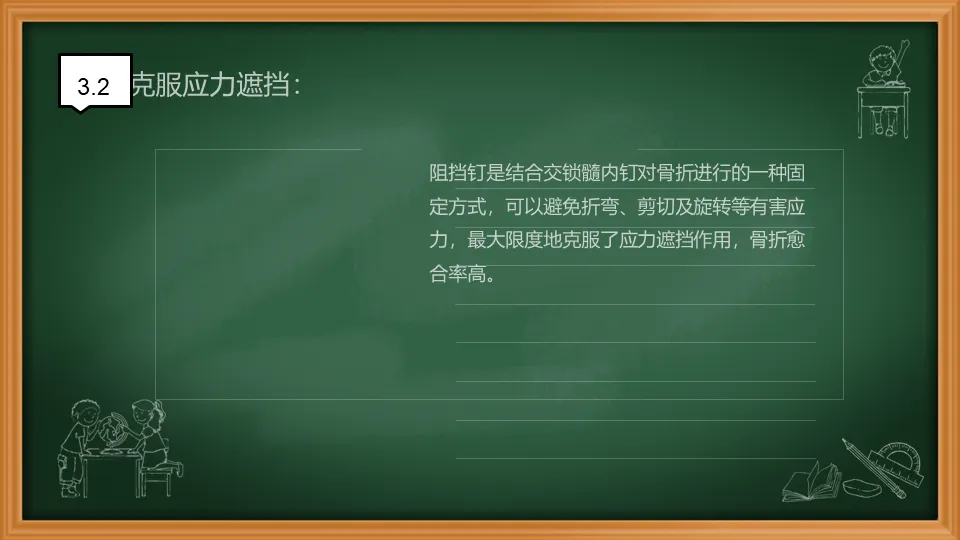 3.2 克服应力遮挡：

阻挡钉是结合交锁髓内钉对骨折进行的一种固定方式，可以避免折弯、剪切及旋转等有害应力，最大限度地克服了应力遮挡作用，骨折愈合率高。